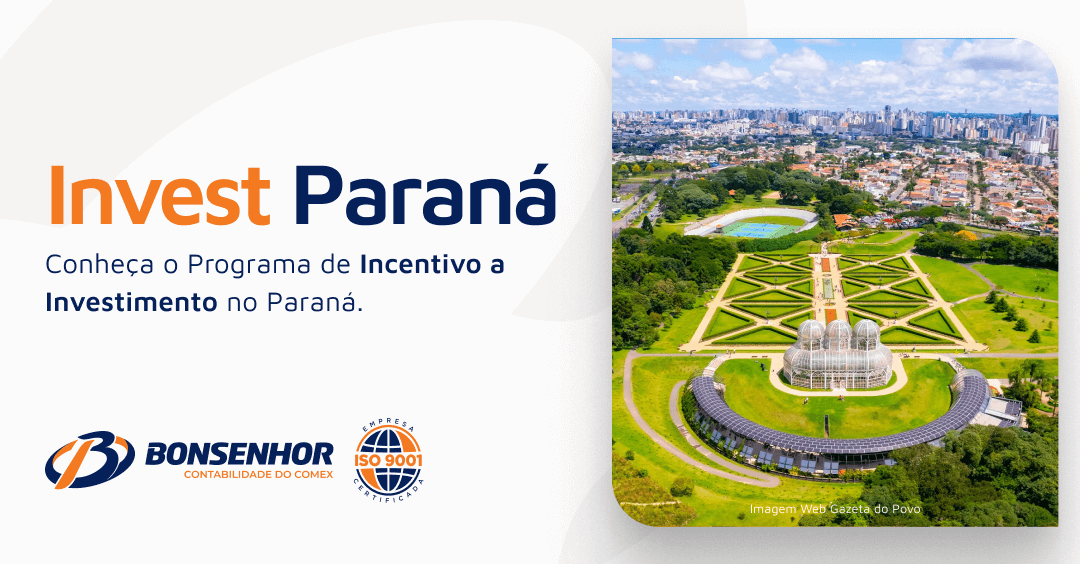 Invest Paraná

Conheça o Programa de Incentivo a Investimento no Paraná.

BONSENHOR
CONTABILIDADE DO COMEX

EMPRESA
ISO 9001
CERTIFICADA

Imagem Web Gazeta do Povo